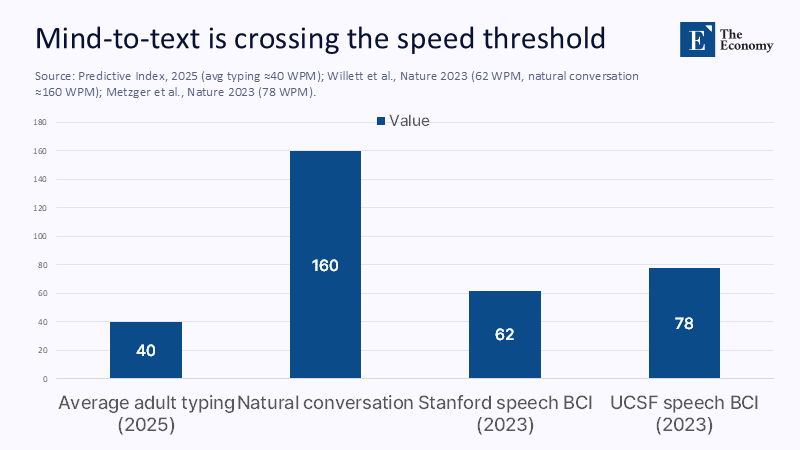 Mind-to-text is crossing the speed threshold

E The Economy

Source: Predictive Index, 2025 (avg typing ≈40 WPM); Willett et al., Nature 2023 (62 WPM, natural conversation ≈160 WPM); Metzger et al., Nature 2023 (78 WPM).

Value

180
160
140
120
100
80
60
40
20
0

40
160
62
78

Average adult typing (2025)
Natural conversation
Stanford speech BCI (2023)
UCSF speech BCI (2023)